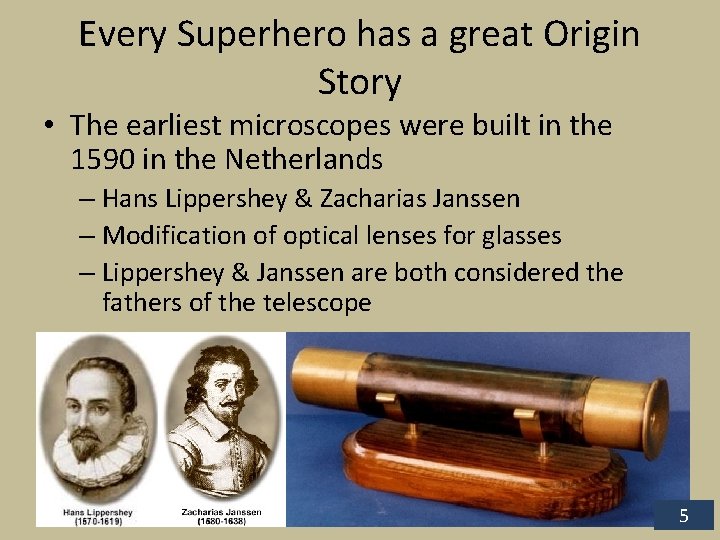 Every Superhero has a great Origin Story

• The earliest microscopes were built in the 1590 in the Netherlands
– Hans Lippershey & Zacharias Janssen
– Modification of optical lenses for glasses
– Lippershey & Janssen are both considered the fathers of the telescope

Hans Lippershey (1570-1619)

Zacharias Janssen (1580-1638)

5